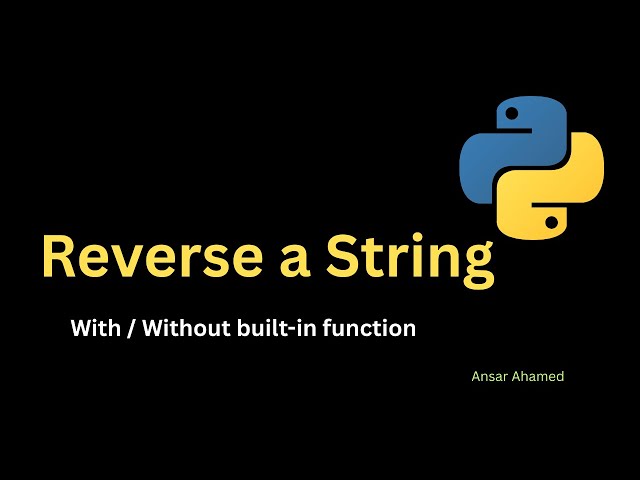 Reverse a String

With / Without built-in function

Ansar Ahamed